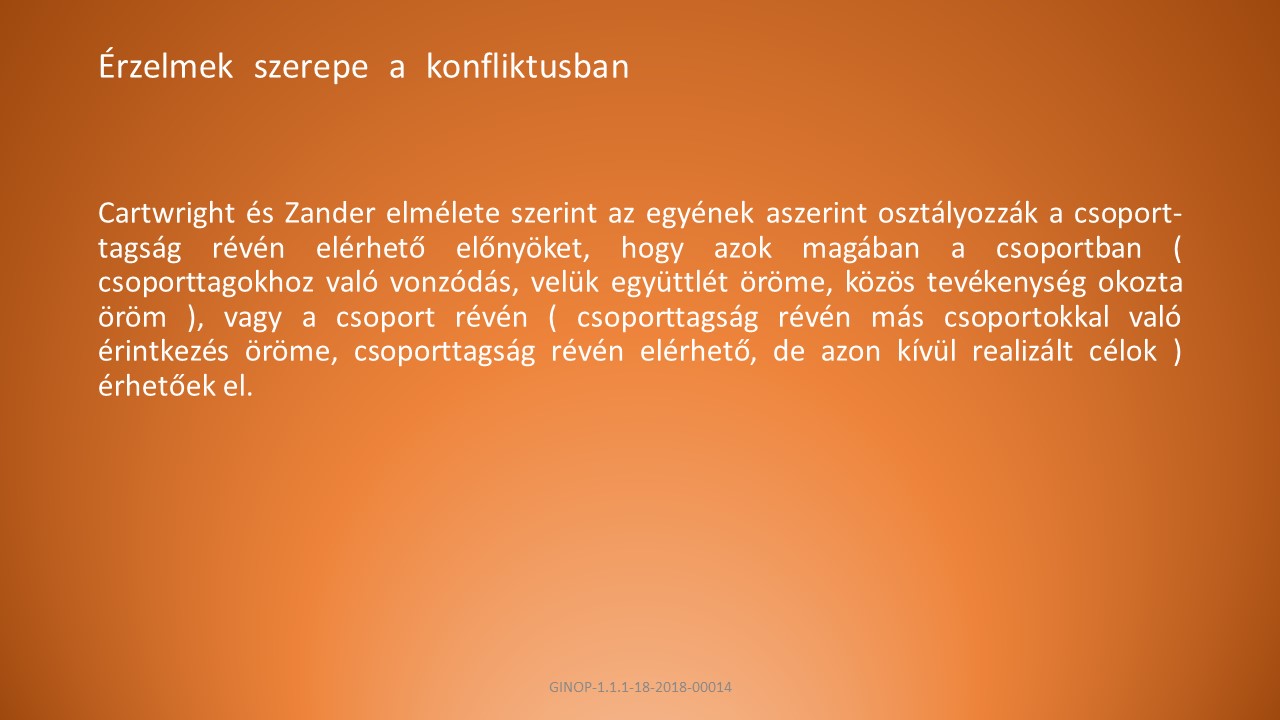 Érzelmek szerepe a konfliktusban

Cartwright és Zander elmélete szerint az egyének aszerint osztályozzák a csoporttagság révén elérhető előnyöket, hogy azok magában a csoportban ( csoporttagokhoz való vonzódás, velük együttlét öröme, közös tevékenység okozta öröm ), vagy a csoport révén ( csoporttagság révén más csoportokkal való érintkezés öröme, csoporttagság révén elérhető, de azon kívül realizált célok ) érhetőek el.

GINOP-1.1.1-18-2018-00014